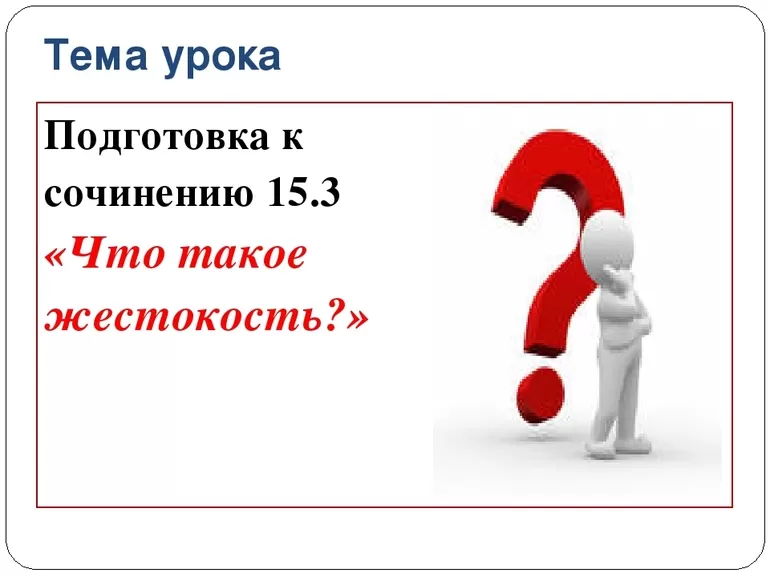 Тема урока

Подготовка к сочинению 15.3 «Что такое жестокость?»